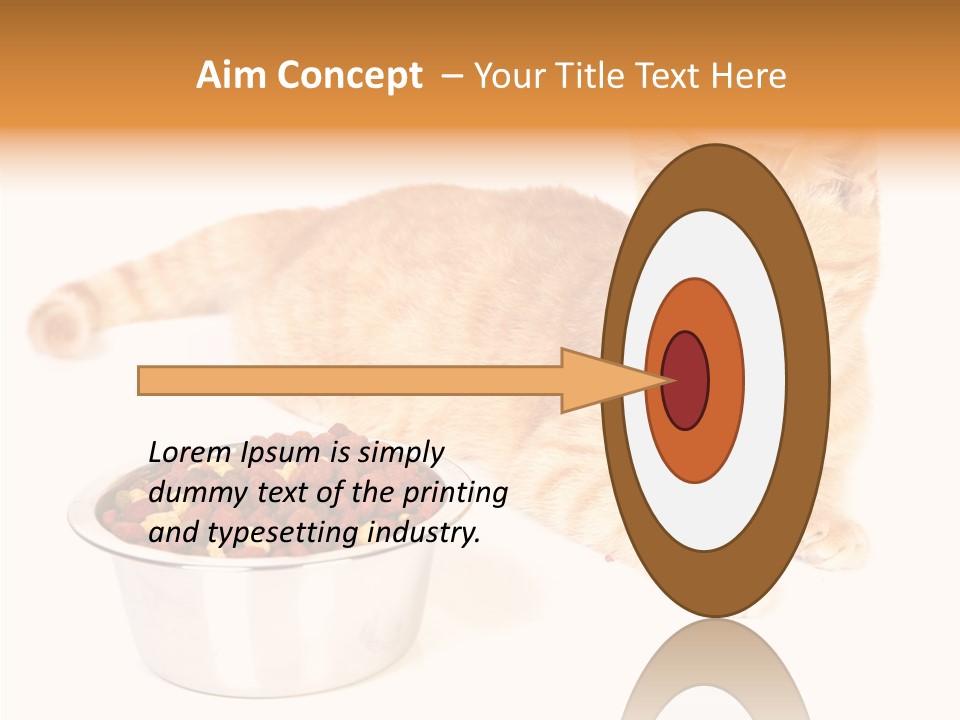 Aim Concept – Your Title Text Here

Lorem Ipsum is simply dummy text of the printing and typesetting industry.